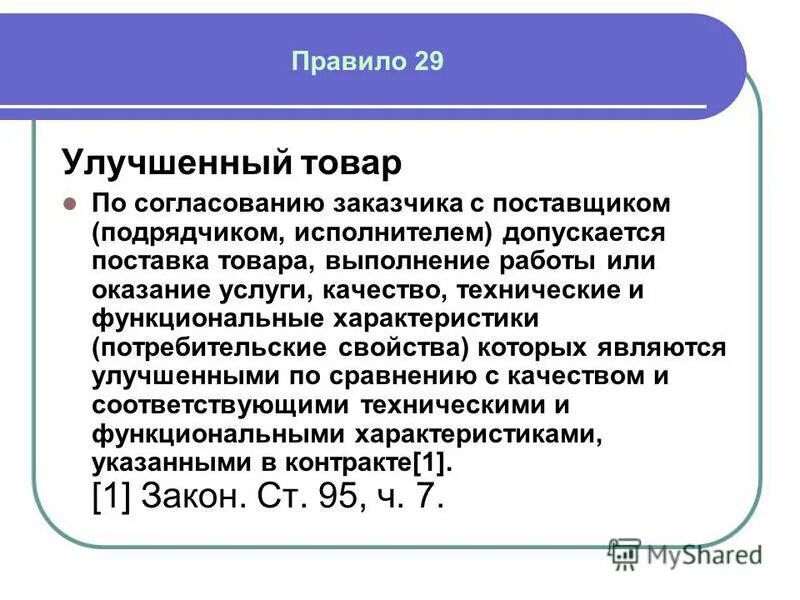 Правило 29

Улучшенный товар

По согласованию заказчика с поставщиком (подрядчиком, исполнителем) допускается поставка товара, выполнение работы или оказание услуги, качество, технические и функциональные характеристики (потребительские свойства) которых являются улучшенными по сравнению с качеством и соответствующими техническими и функциональными характеристиками, указанными в контракте[1].

[1] Закон. Ст. 95, ч. 7.

MyShared